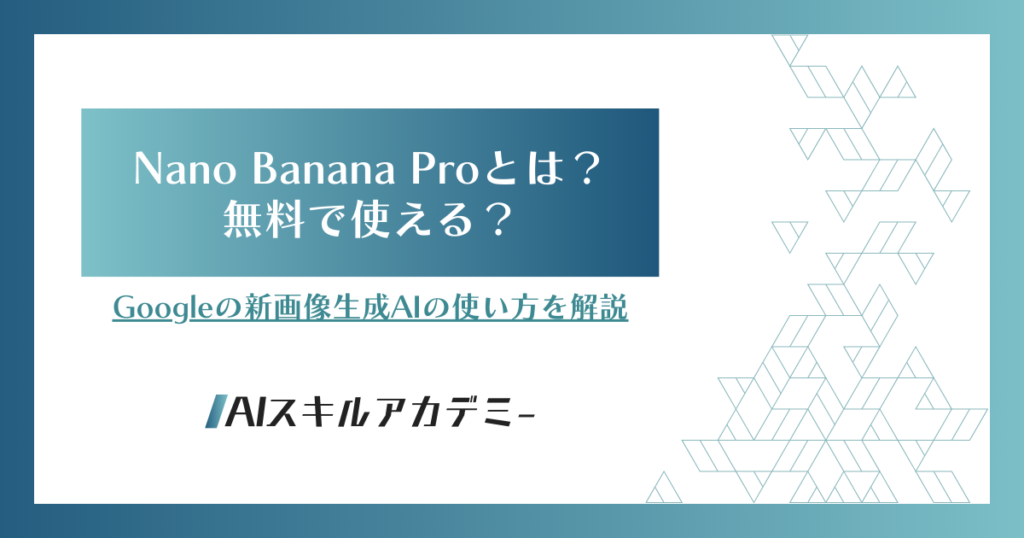 Nano Banana Proとは？
無料で使える？

Googleの新画像生成AIの使い方を解説

AIスキルアカデミー